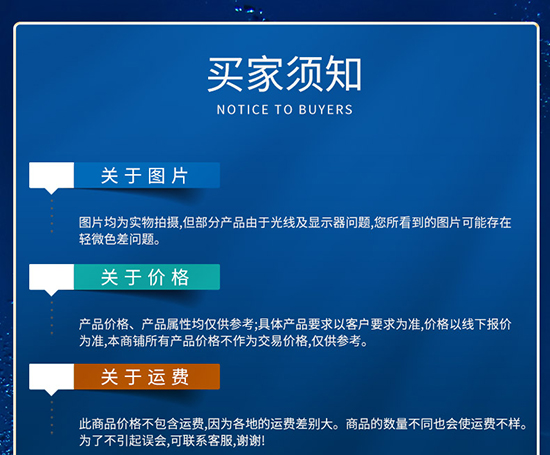 买家须知
NOTICE TO BUYERS

关于图片

图片均为实物拍摄,但部分产品由于光线及显示器问题,您所看到的图片可能存在轻微色差问题。

关于价格

产品价格、产品属性均仅供参考;具体产品要求以客户要求为准,价格以线下报价为准,本商铺所有产品价格不作为交易价格,仅供参考。

关于运费

此商品价格不包含运费,因为各地的运费差别大。商品的数量不同也会使运费不样。为了不引起误会,可联系客服,谢谢!